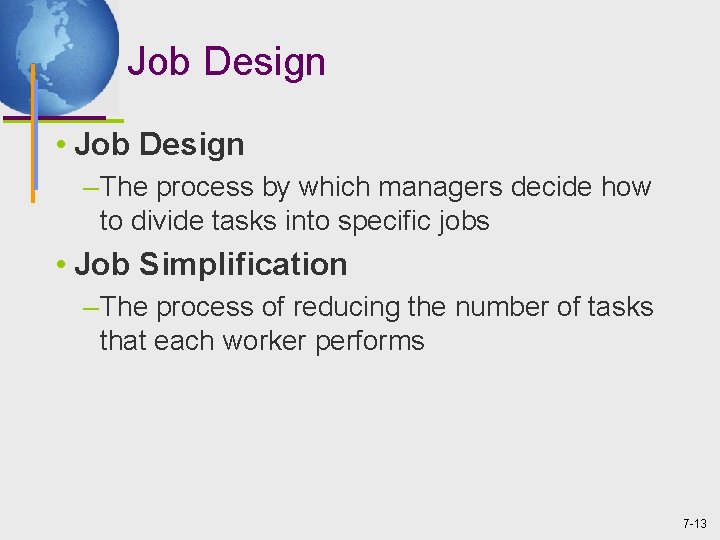 Job Design

• Job Design

–The process by which managers decide how to divide tasks into specific jobs

• Job Simplification

–The process of reducing the number of tasks that each worker performs

7-13